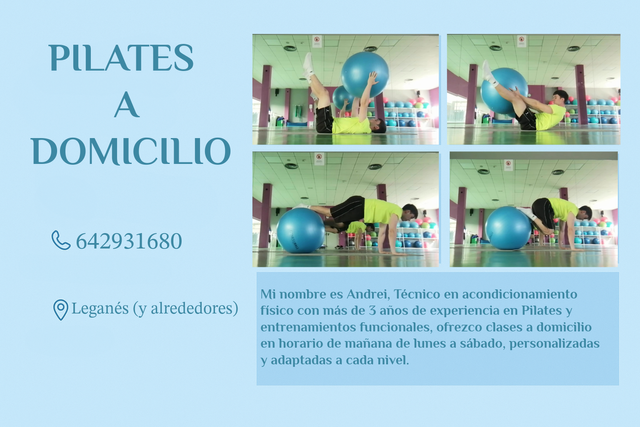 PILATES
A
DOMICILIO

642931680

Leganés (y alrededores)

Mi nombre es Andrei, Técnico en acondicionamiento físico con más de 3 años de experiencia en Pilates y entrenamientos funcionales, ofrezco clases a domicilio en horario de mañana de lunes a sábado, personalizadas y adaptadas a cada nivel.